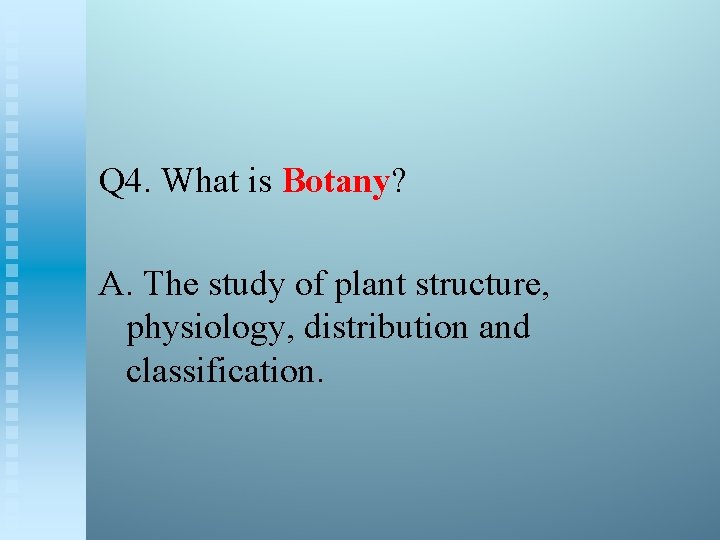 Q4. What is Botany?

A. The study of plant structure, physiology, distribution and classification.